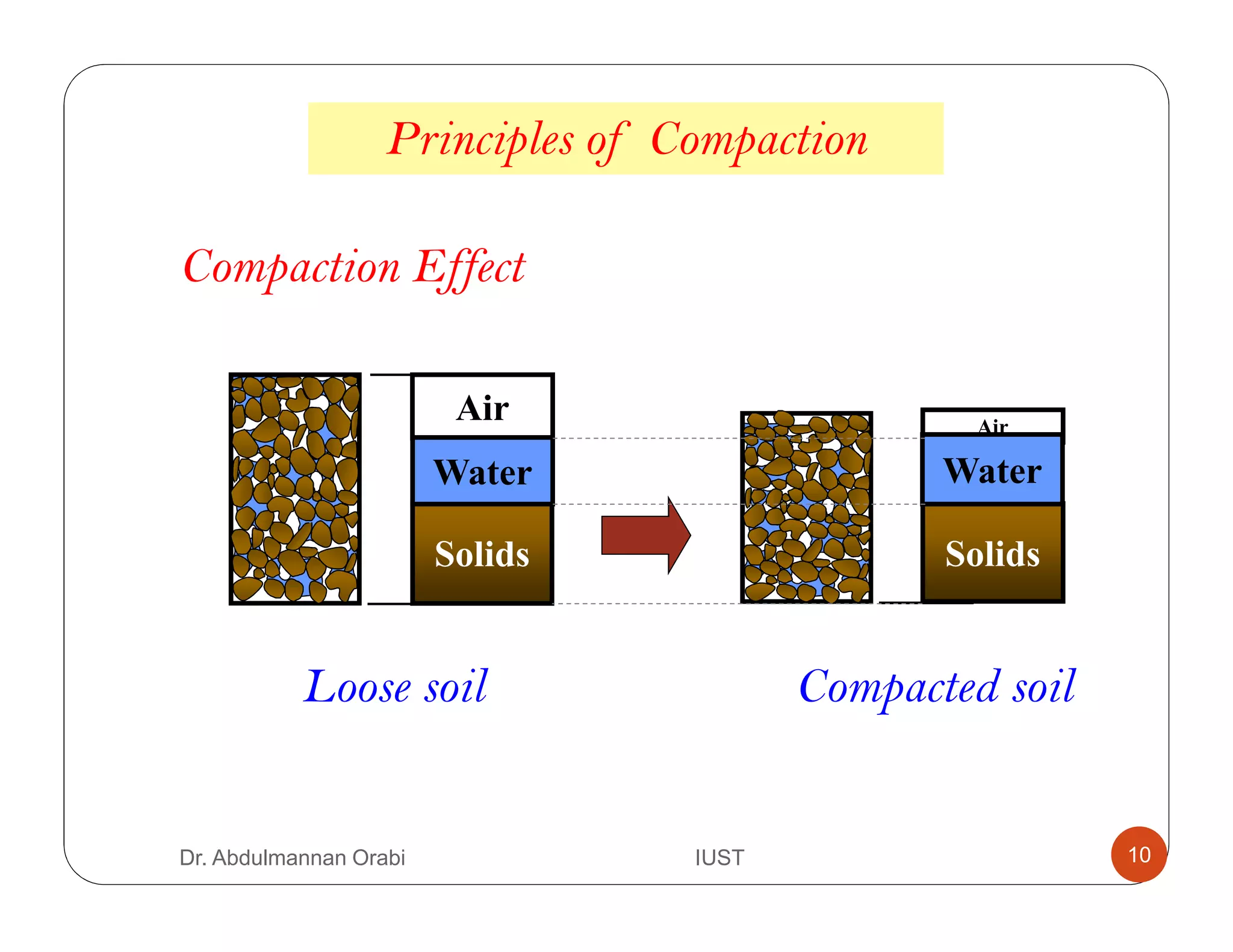 Principles of Compaction

Compaction Effect

Air
Water
Solids

Air
Water
Solids

Loose soil

Compacted soil

Dr. Abdulmannan Orabi

IUST

10